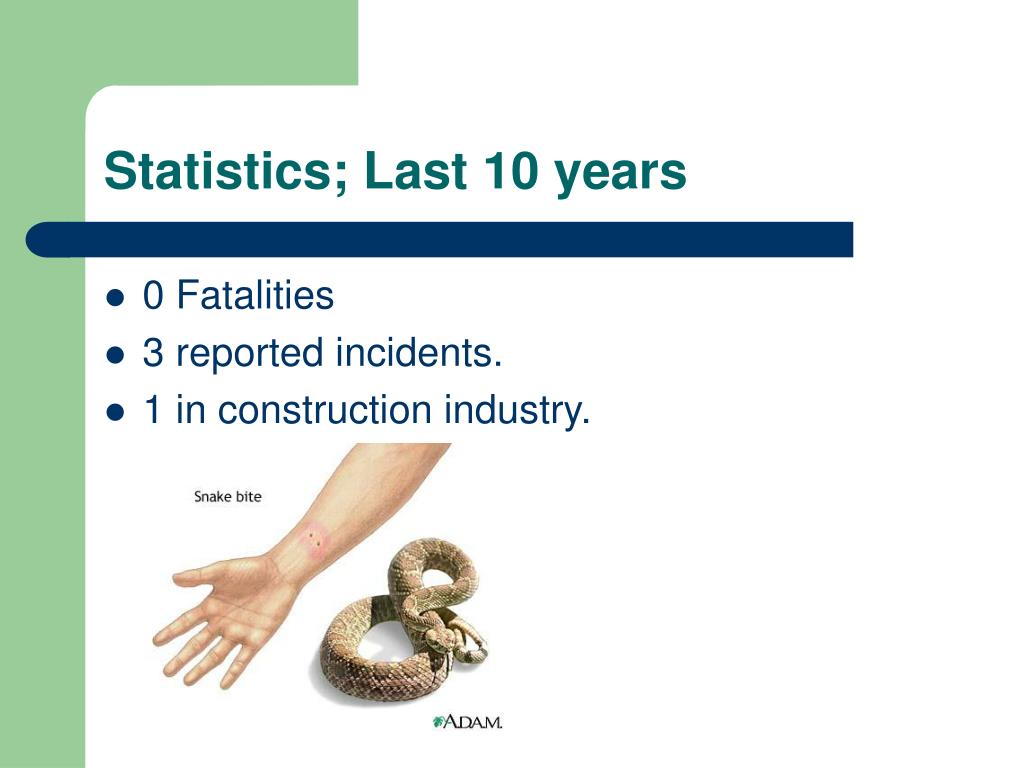 Statistics; Last 10 years

- 0 Fatalities
- 3 reported incidents.
- 1 in construction industry.

Snake bite

A.D.A.M.